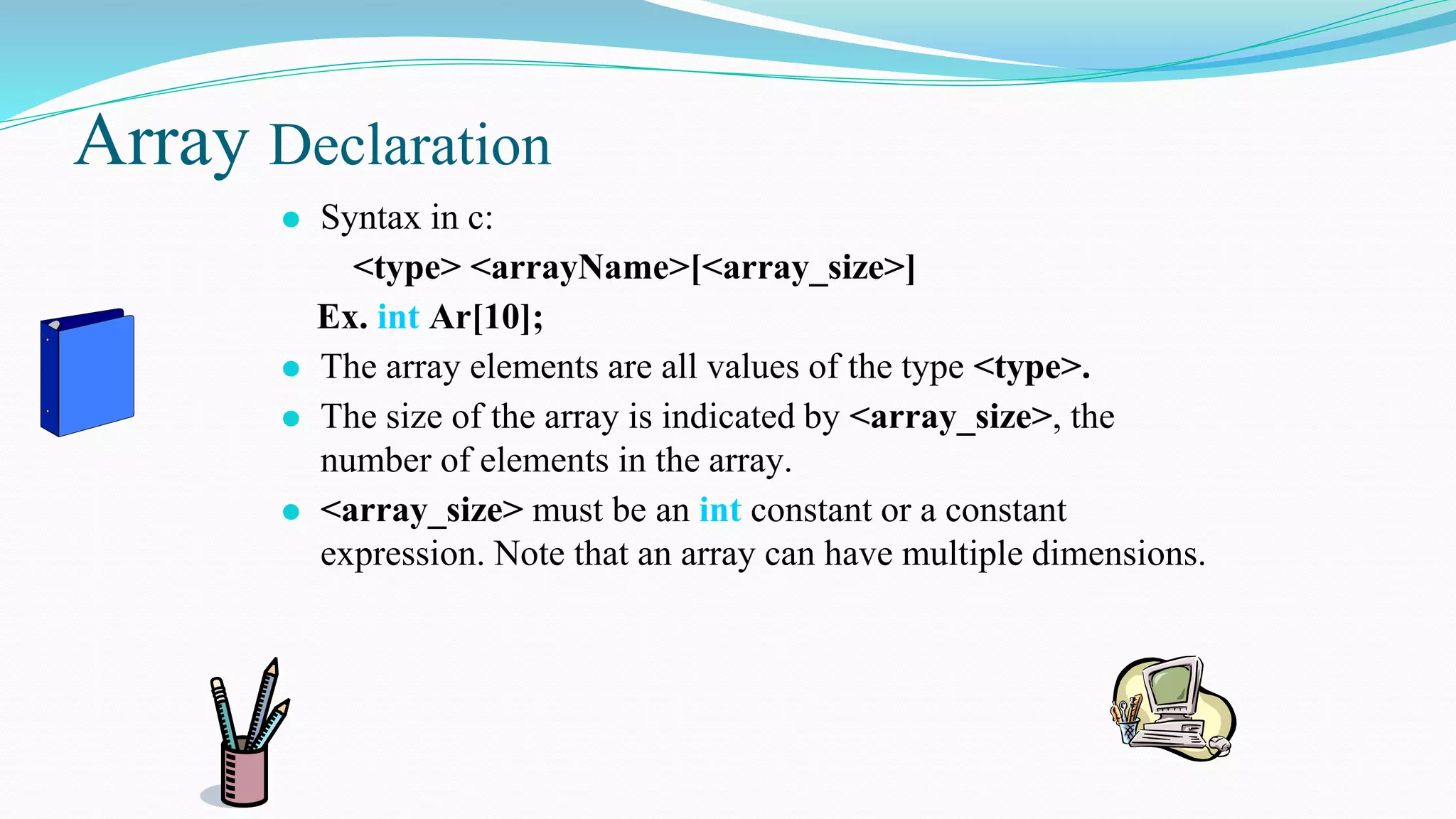 Array Declaration

- Syntax in c:

<type> <arrayName>[<array_size>]

Ex. int Ar[10];

- The array elements are all values of the type <type>.
- The size of the array is indicated by <array_size>, the number of elements in the array.
- <array_size> must be an int constant or a constant expression. Note that an array can have multiple dimensions.